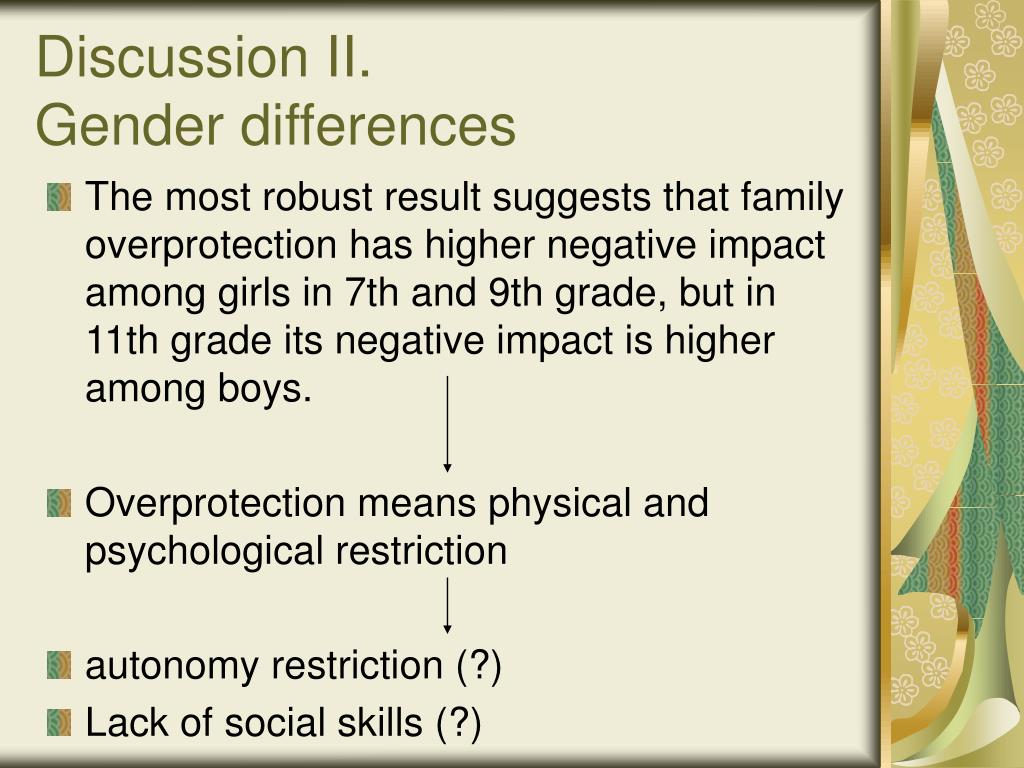 Discussion II.
Gender differences

The most robust result suggests that family overprotection has higher negative impact among girls in 7th and 9th grade, but in 11th grade its negative impact is higher among boys.

Overprotection means physical and psychological restriction

autonomy restriction (?)

Lack of social skills (?)